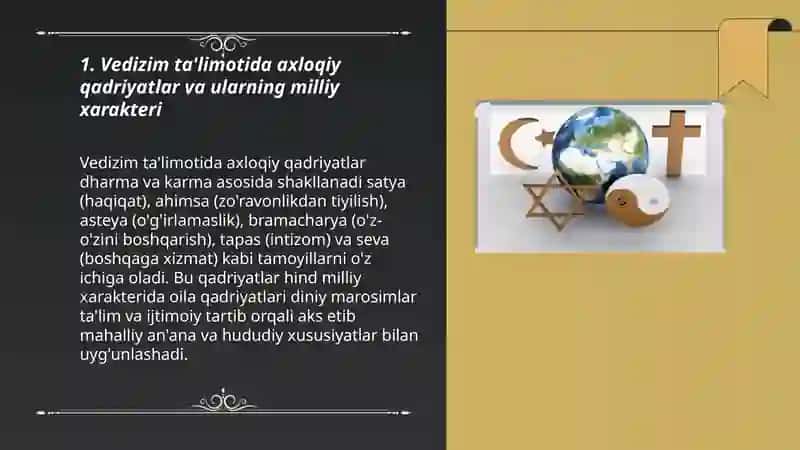 1. Vedizim ta'limotida axloqiy qadriyatlar va ularning milliy xarakteri

Vedizim ta'limotida axloqiy qadriyatlar dharma va karma asosida shakllanadi satya (haqiqat), ahimsa (zo'ravonlikdan tiyilish), asteya (o'g'irlamaslik), bramacharya (o'z-o'zini boshqarish), tapas (intizom) va seva (boshqaga xizmat) kabi tamoyillarni o'z ichiga oladi. Bu qadriyatlar hind milliy xarakterida oila qadriyatlari diniy marosimlar ta'lim va ijtimoiy tartib orqali aks etib mahalliy an'ana va hududiy xususiyatlar bilan uyg'unlashadi.